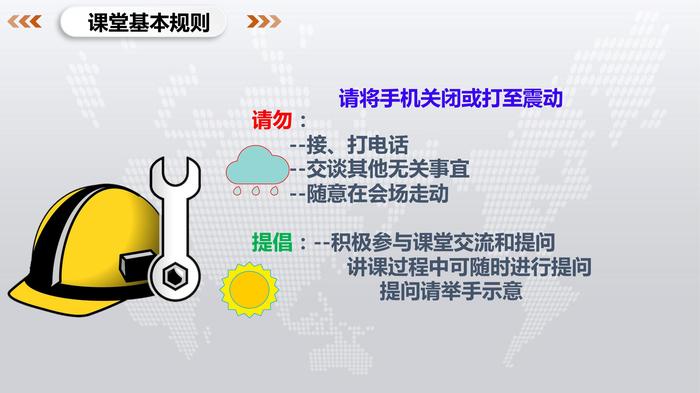 课堂基本规则

请将手机关闭或打至震动

请勿：
--接、打电话
--交谈其他无关事宜
--随意在会场走动

提倡：--积极参与课堂交流和提问
讲课过程中可随时进行提问
提问请举手示意